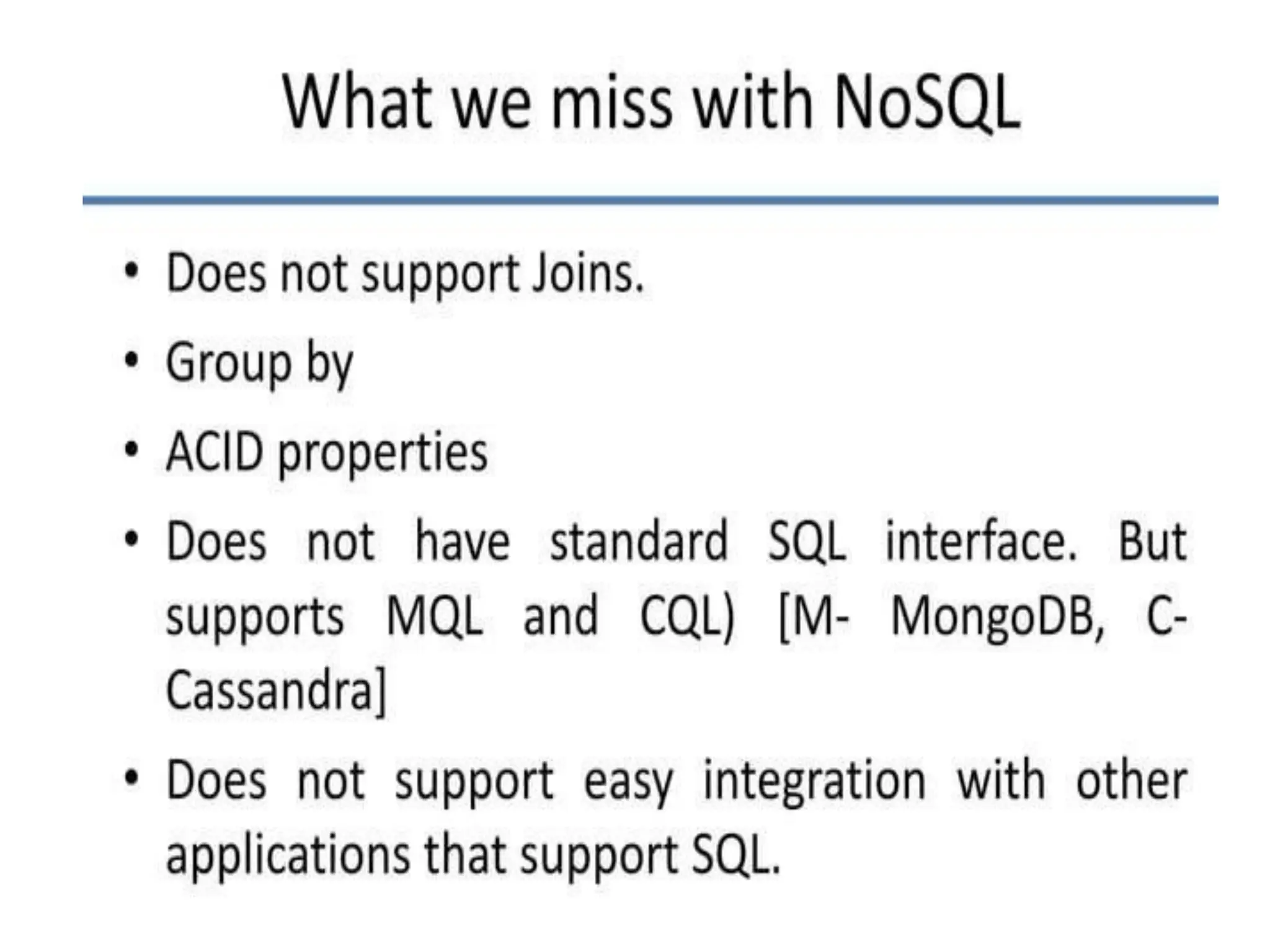 What we miss with NoSQL

• Does not support Joins.
• Group by
• ACID properties
• Does not have standard SQL interface. But supports MQL and CQL) [M- MongoDB, C- Cassandra]
• Does not support easy integration with other applications that support SQL.